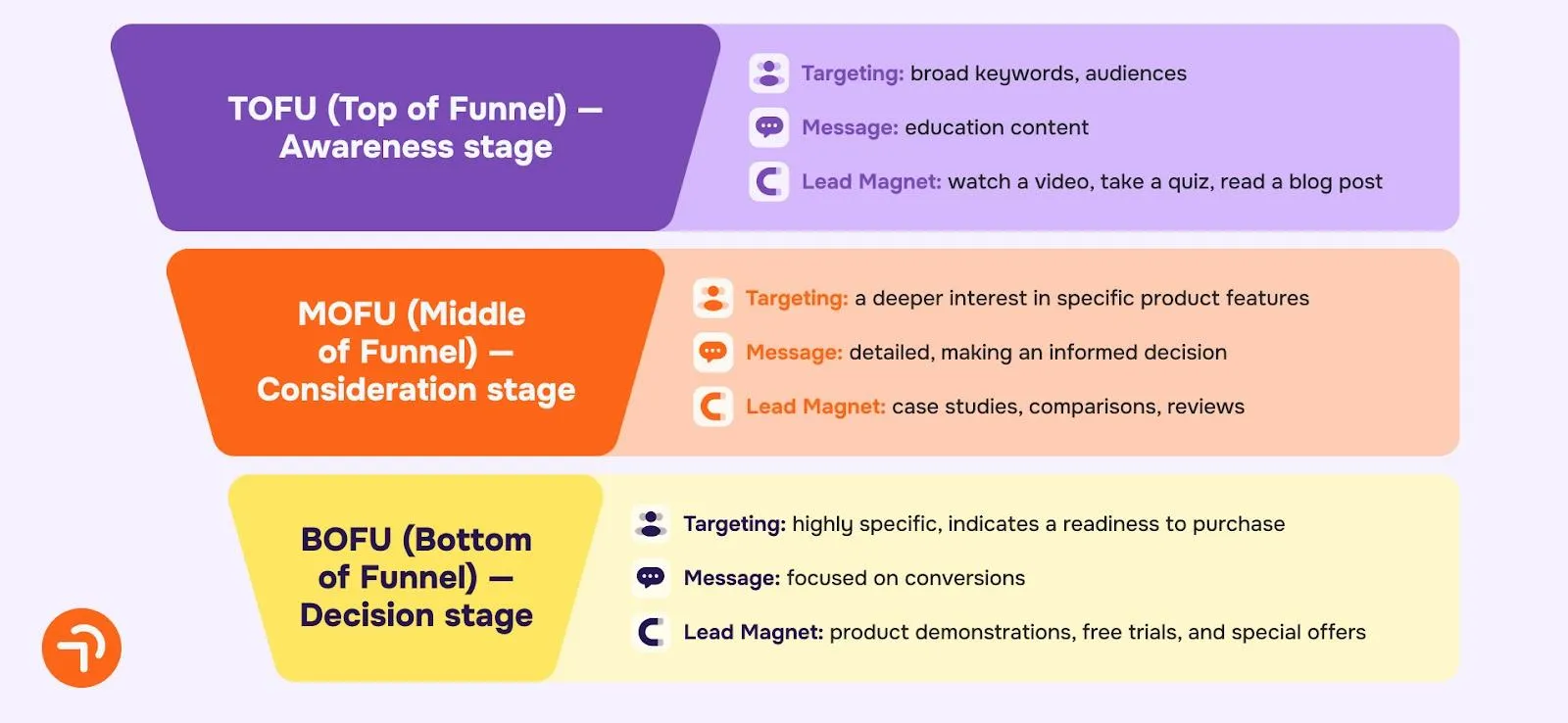 TOFU (Top of Funnel) — Awareness stage

Targeting: broad keywords, audiences

Message: education content

Lead Magnet: watch a video, take a quiz, read a blog post

MOFU (Middle of Funnel) — Consideration stage

Targeting: a deeper interest in specific product features

Message: detailed, making an informed decision

Lead Magnet: case studies, comparisons, reviews

BOFU (Bottom of Funnel) — Decision stage

Targeting: highly specific, indicates a readiness to purchase

Message: focused on conversions

Lead Magnet: product demonstrations, free trials, and special offers